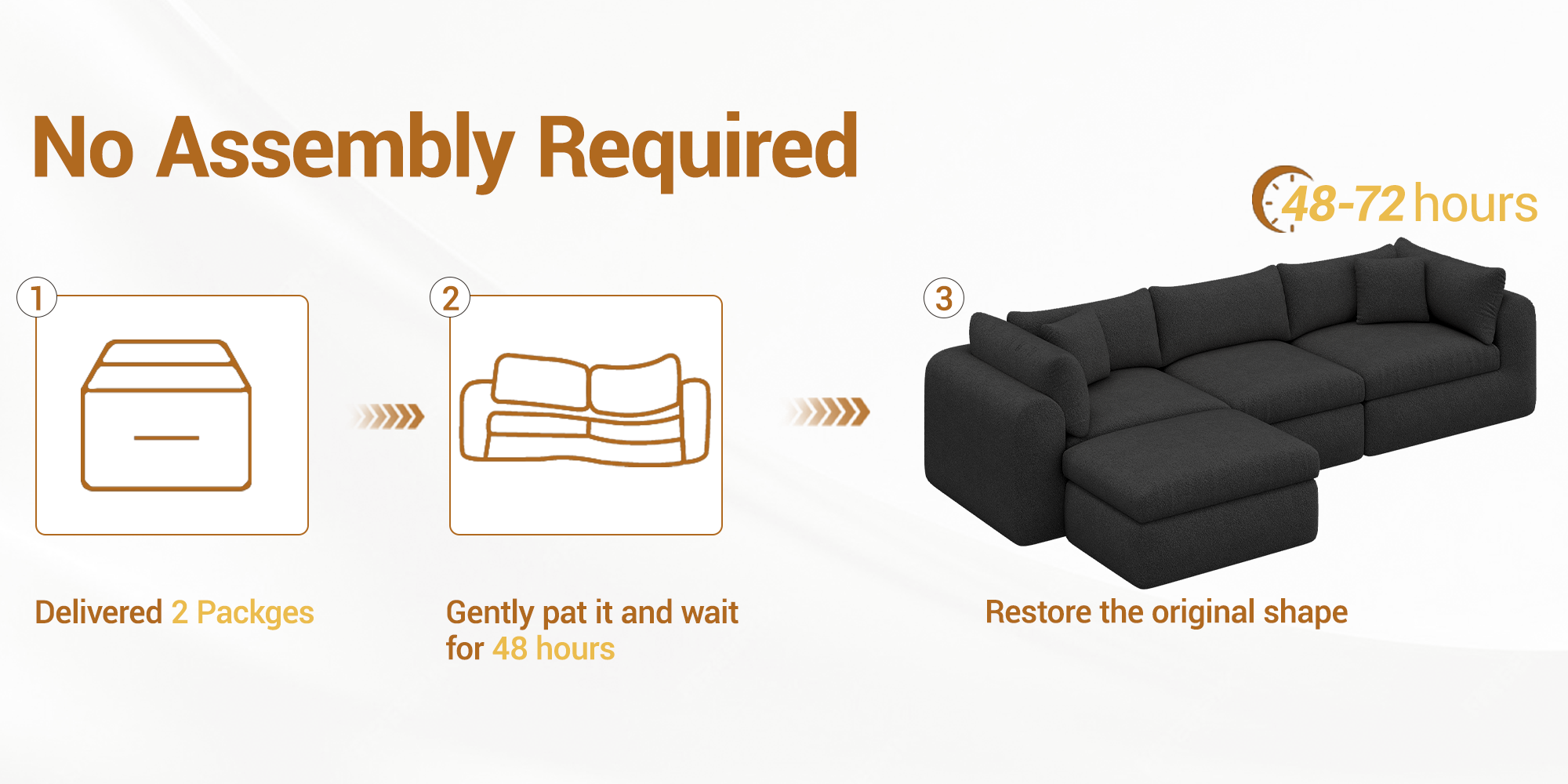 No Assembly Required

48-72 hours

1

2

3

Delivered 2 Packges

Gently pat it and wait for 48 hours

Restore the original shape